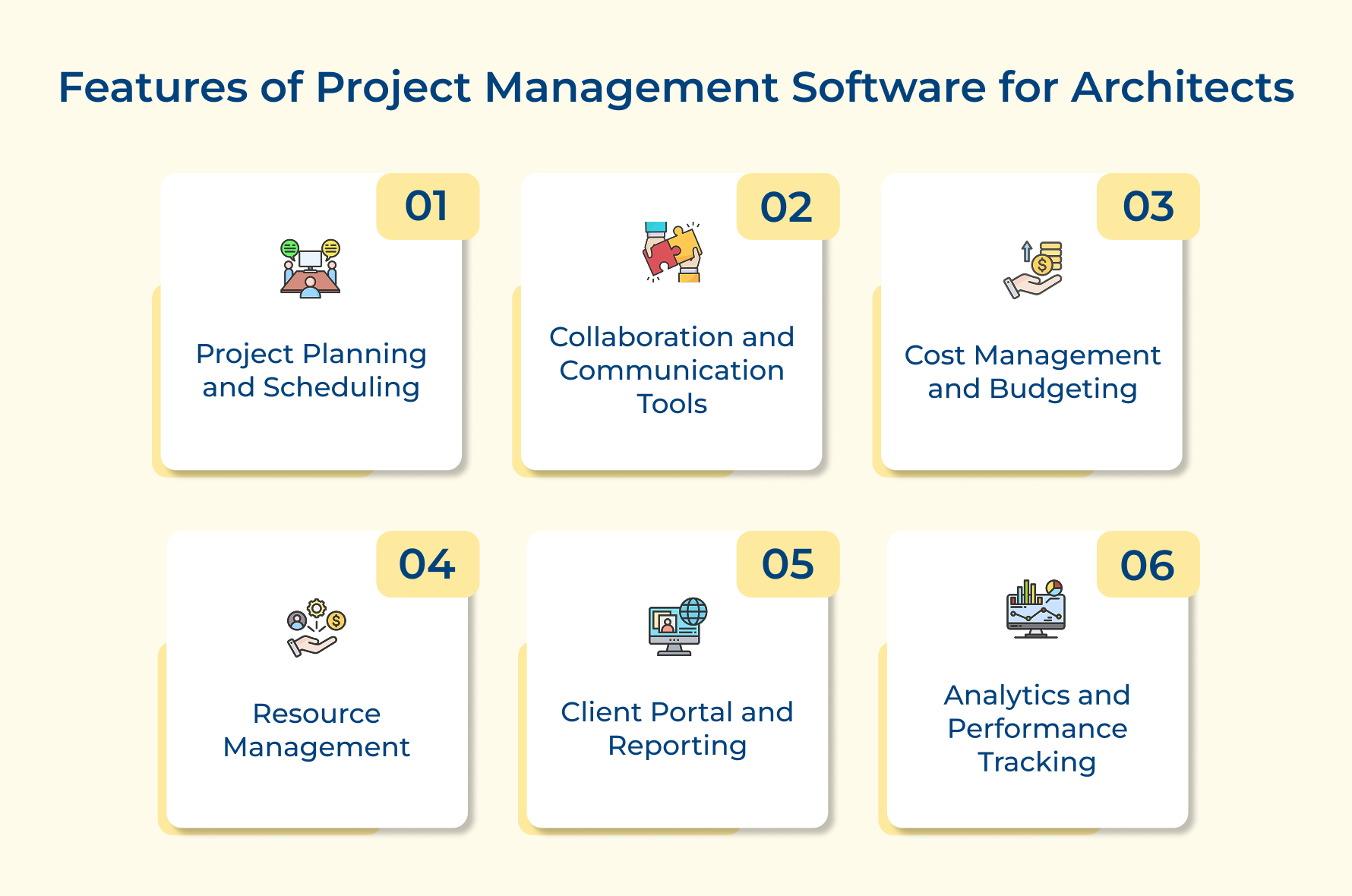 Features of Project Management Software for Architects

01

Project Planning and Scheduling

02

Collaboration and Communication Tools

03

Cost Management and Budgeting

04

Resource Management

05

Client Portal and Reporting

06

Analytics and Performance Tracking